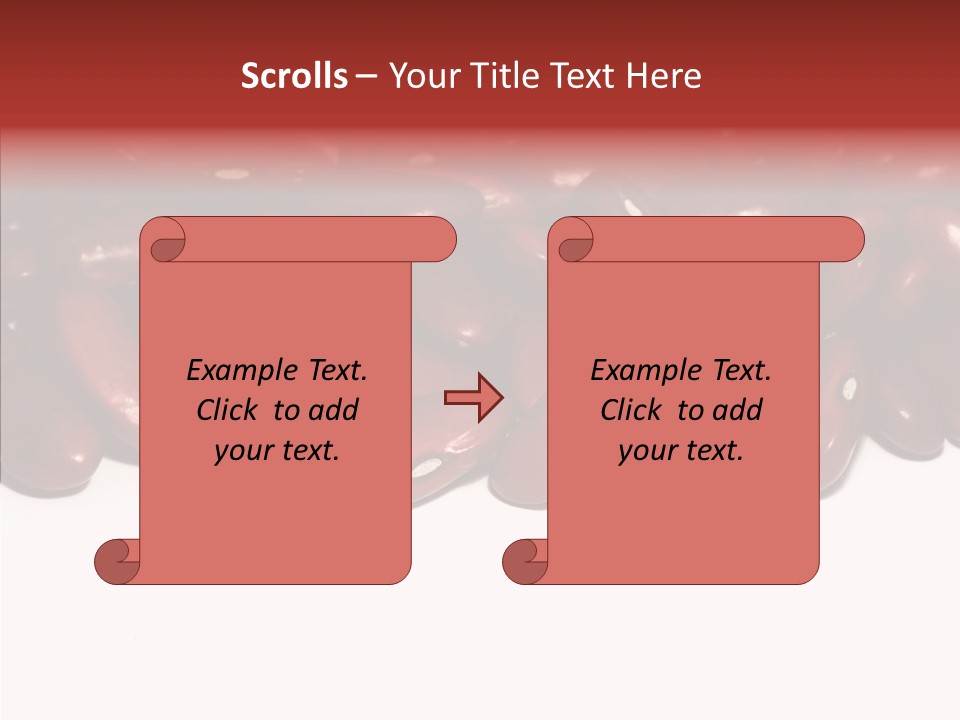 Scrolls – Your Title Text Here

Example Text. Click to add your text.

Example Text. Click to add your text.